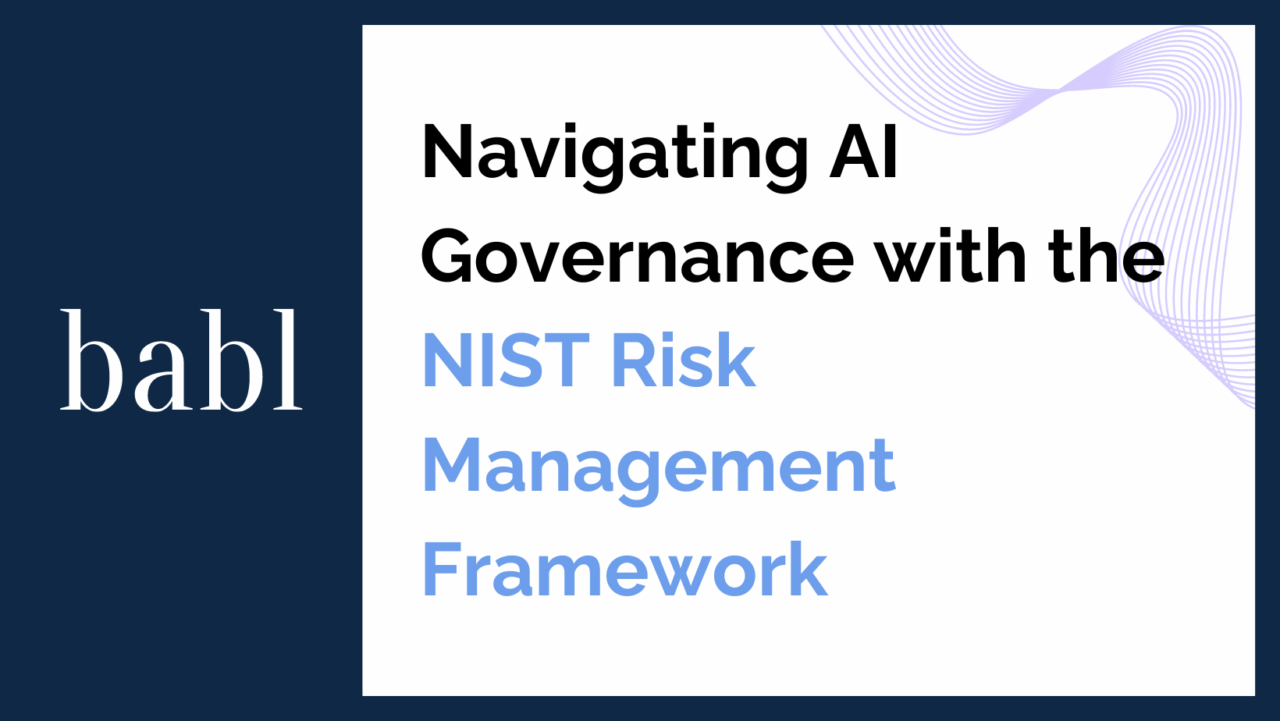 babl

Navigating AI Governance with the NIST Risk Management Framework